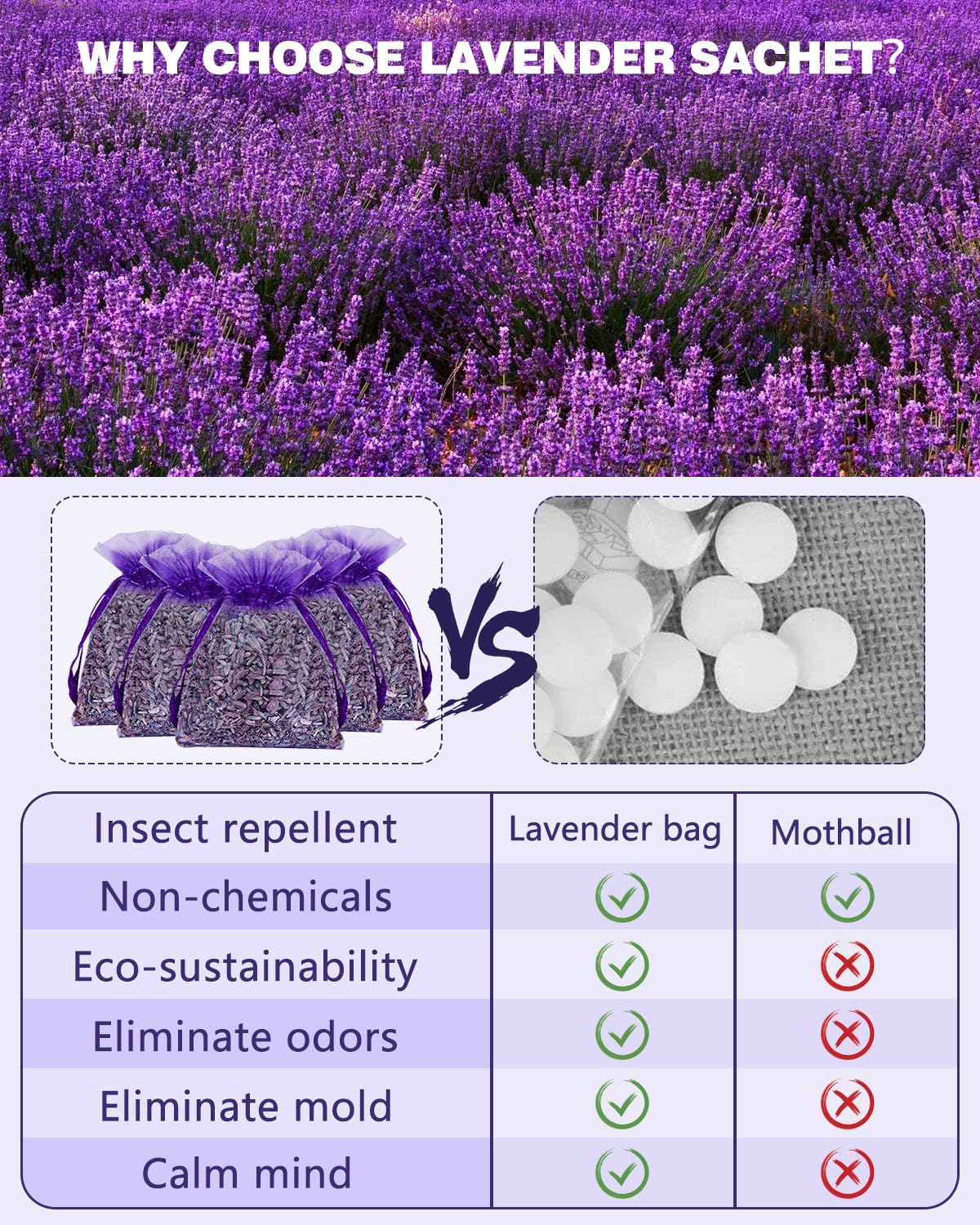 WHY CHOOSE LAVENDER SACHET?

VS

| Insect repellent | Lavender bag | Mothball |
|---|---|---|
| Non-chemicals | ✓ | ✓ |
| Eco-sustainability | ✓ | ✗ |
| Eliminate odors | ✓ | ✗ |
| Eliminate mold | ✓ | ✗ |
| Calm mind | ✓ | ✗ |